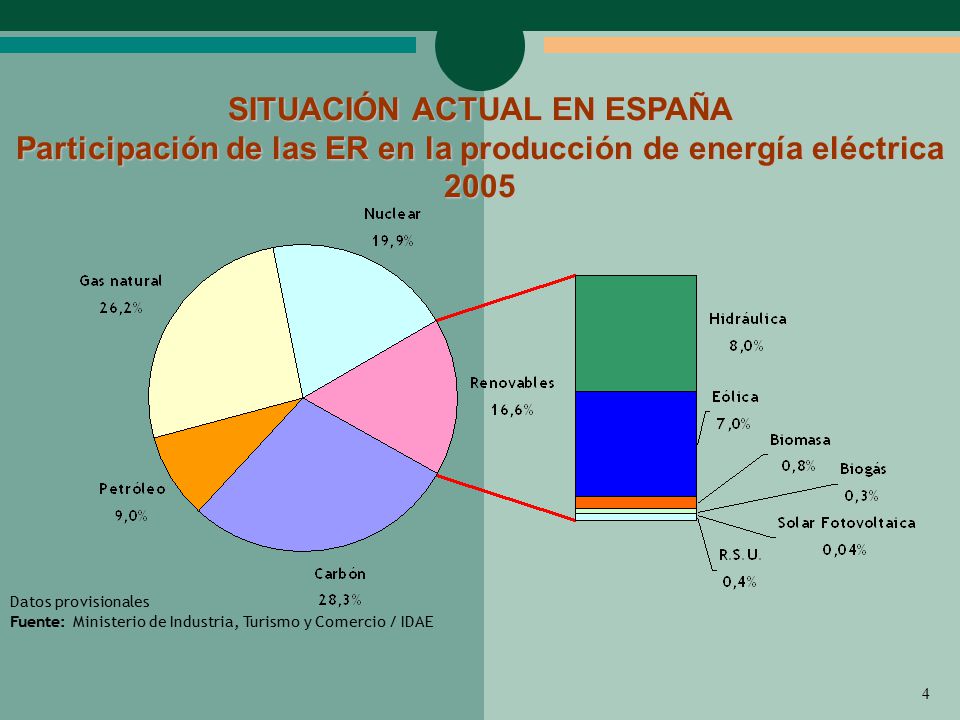 SITUACIÓN ACTUAL EN ESPAÑA
Participación de las ER en la producción de energía eléctrica 2005

Nuclear
19,9%

Gas natural
26,2%

Renovables
16,6%

Petróleo
9,0%

Carbón
28,3%

Hidráulica
8,0%

Eólica
7,0%

Biomasa
0,8%

Biogás
0,3%

Solar Fotovoltaica
0,04%

R.S.U.
0,4%

Datos provisionales
Fuente: Ministerio de Industria, Turismo y Comercio / IDAE

4